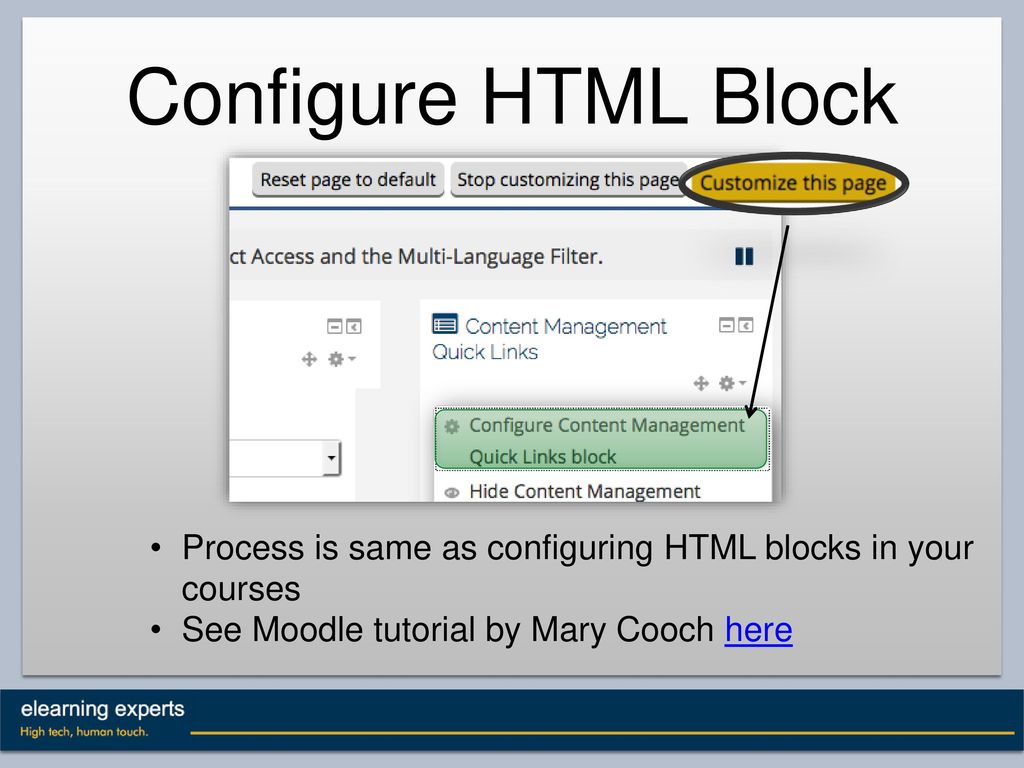 Configure HTML Block

Reset page to default
Stop customizing this page
Customize this page

ct Access and the Multi-Language Filter.

Content Management Quick Links

Configure Content Management Quick Links block
Hide Content Management

• Process is same as configuring HTML blocks in your courses
• See Moodle tutorial by Mary Cooch here

elearning experts
High tech, human touch.